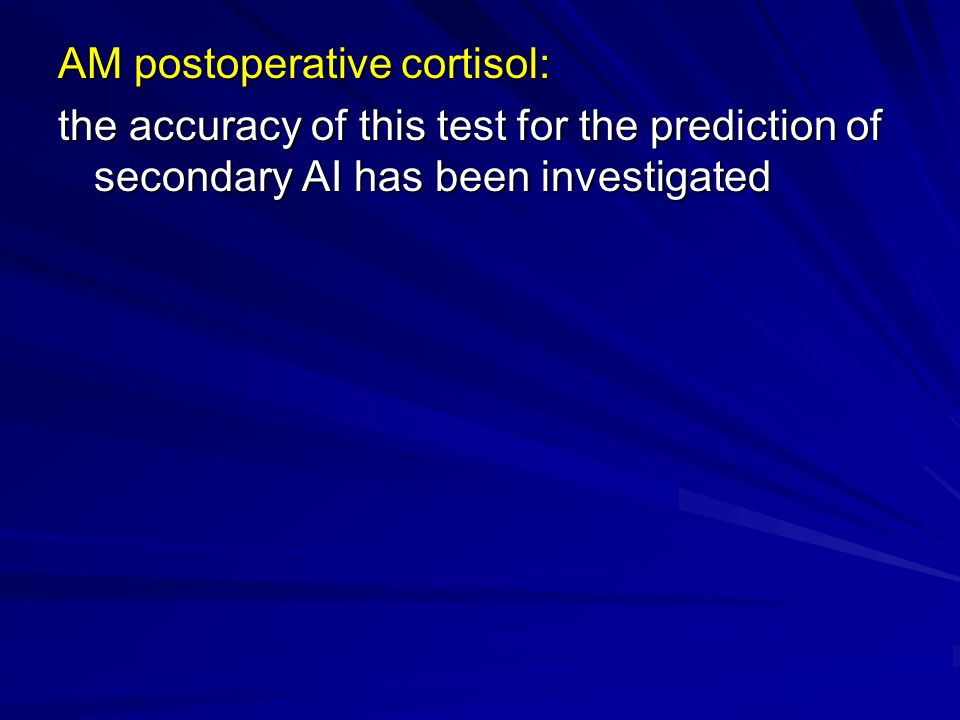 AM postoperative cortisol:

the accuracy of this test for the prediction of secondary AI has been investigated